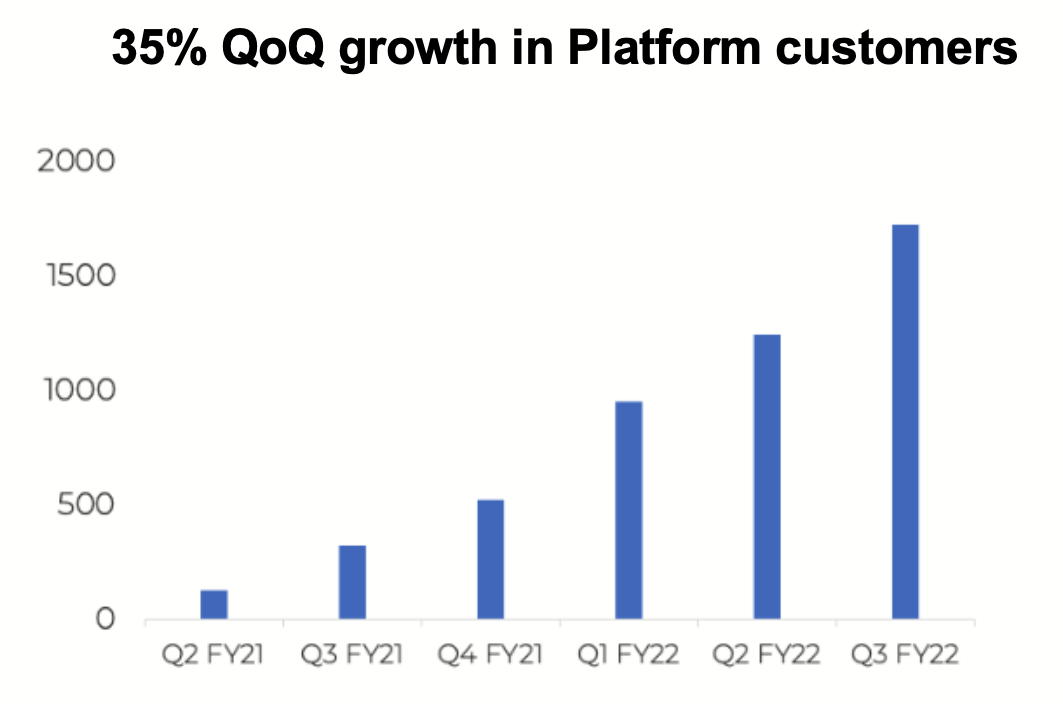 35% QoQ growth in Platform customers

2000
1500
1000
500
0

Q2 FY21
Q3 FY21
Q4 FY21
Q1 FY22
Q2 FY22
Q3 FY22